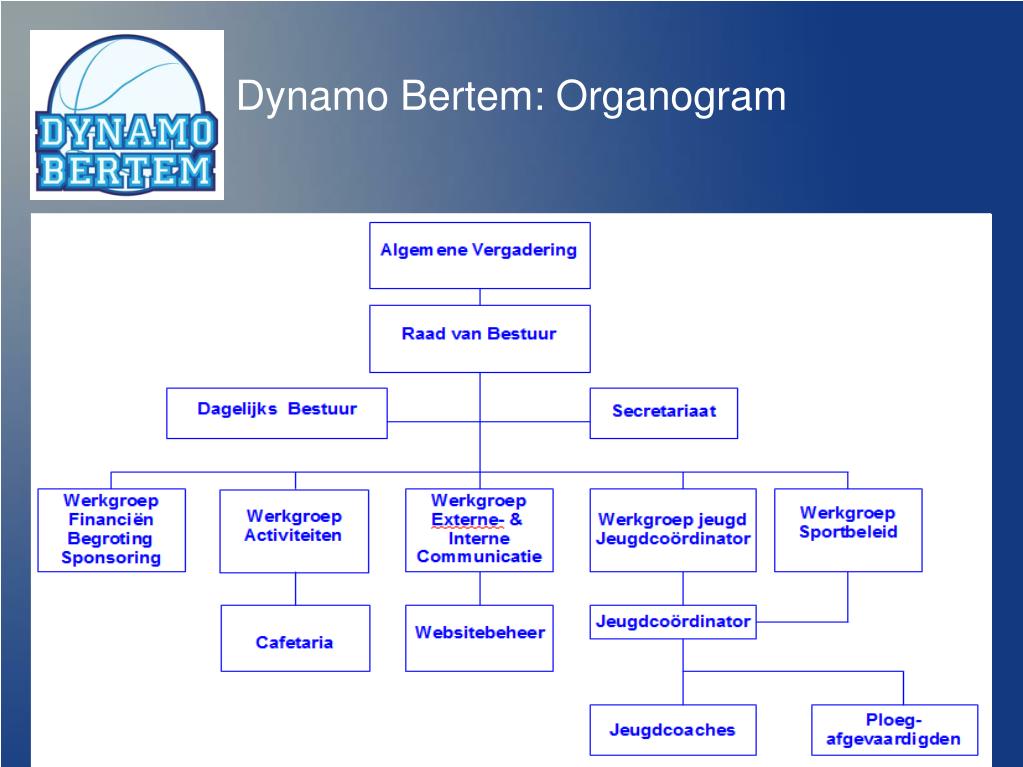 DYNAMO BERTEM

Dynamo Bertem: Organogram

Algemene Vergadering

Raad van Bestuur

Dagelijks Bestuur

Secretariaat

Werkgroep Financiën Begroting Sponsoring

Werkgroep Activiteiten

Werkgroep Externe- & Interne Communicatie

Werkgroep jeugd Jeugdcoördinator

Werkgroep Sportbeleid

Cafetaria

Websitebeheer

Jeugdcoördinator

Jeugdcoaches

Ploeg-afgevaardigden